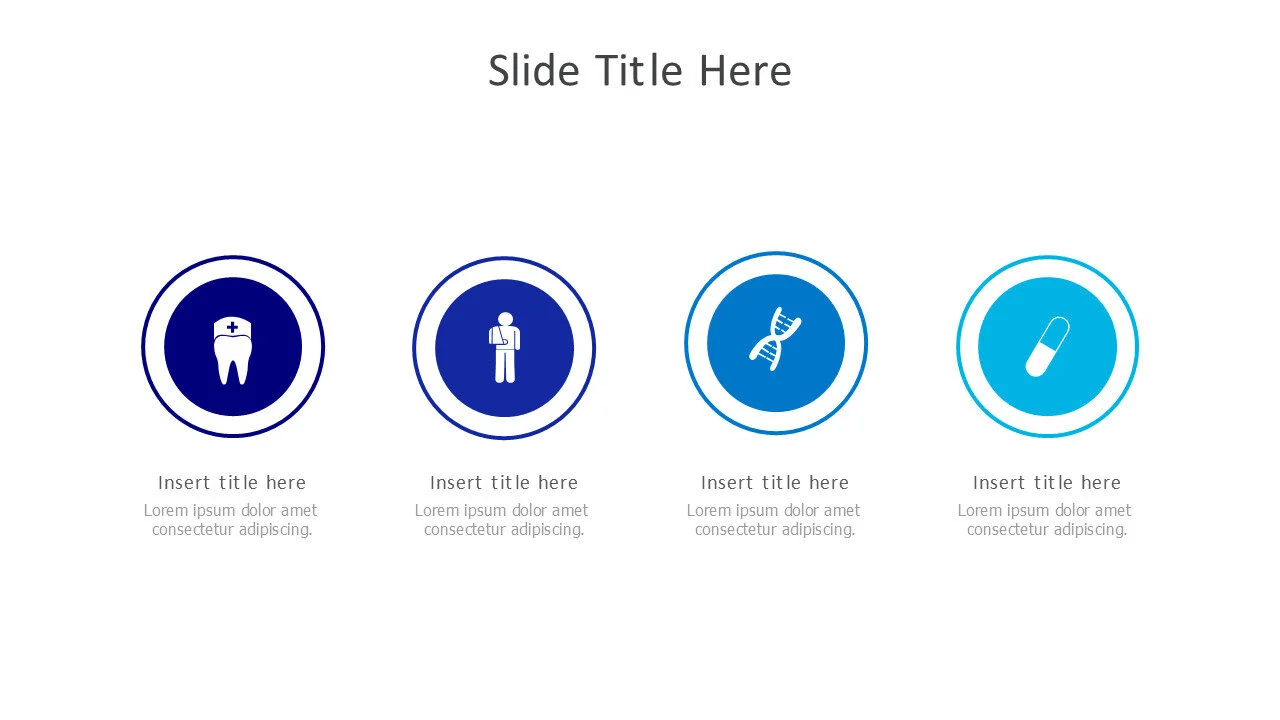 Slide Title Here

Insert title here
Lorem ipsum dolor amet consectetur adipiscing.

Insert title here
Lorem ipsum dolor amet consectetur adipiscing.

Insert title here
Lorem ipsum dolor amet consectetur adipiscing.

Insert title here
Lorem ipsum dolor amet consectetur adipiscing.